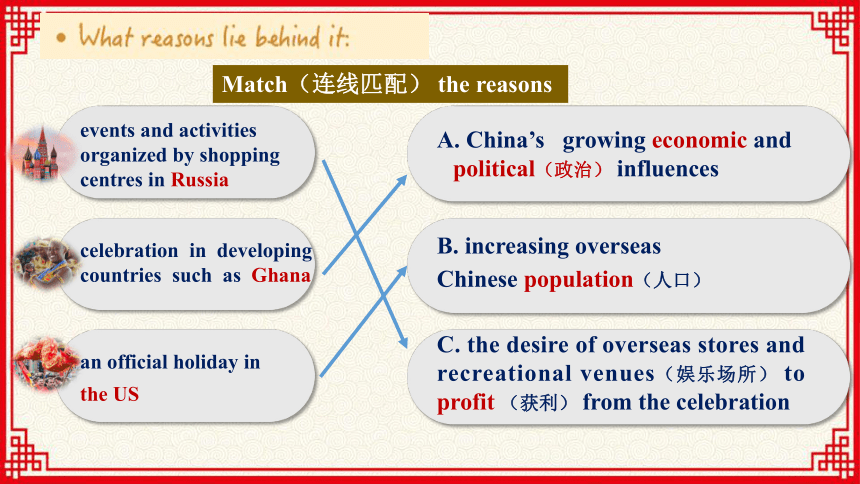 • What reasons lie behind it:

Match（连线匹配） the reasons

events and activities organized by shopping centres in Russia

celebration in developing countries such as Ghana

an official holiday in the US

A. China's growing economic and political（政治） influences

B. increasing overseas Chinese population（人口）

C. the desire of overseas stores and recreational venues（娱乐场所） to profit （获利） from the celebration